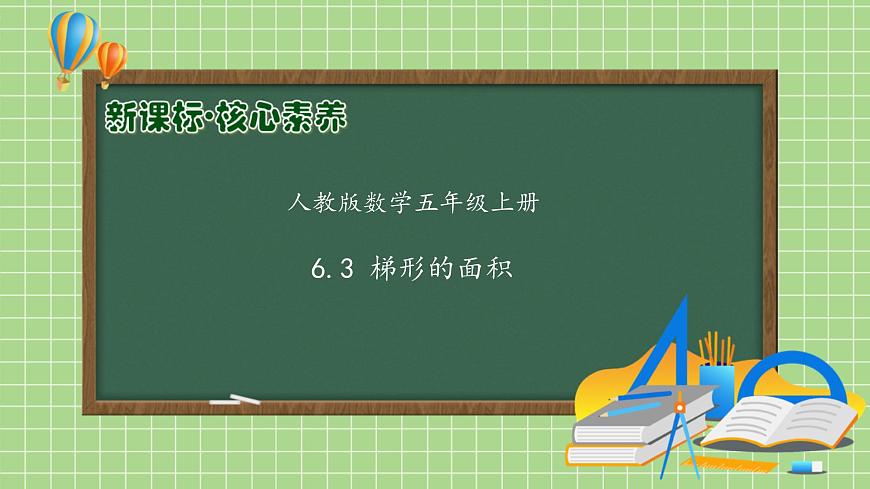 新课标·核心素养

人教版数学五年级上册

6.3 梯形的面积